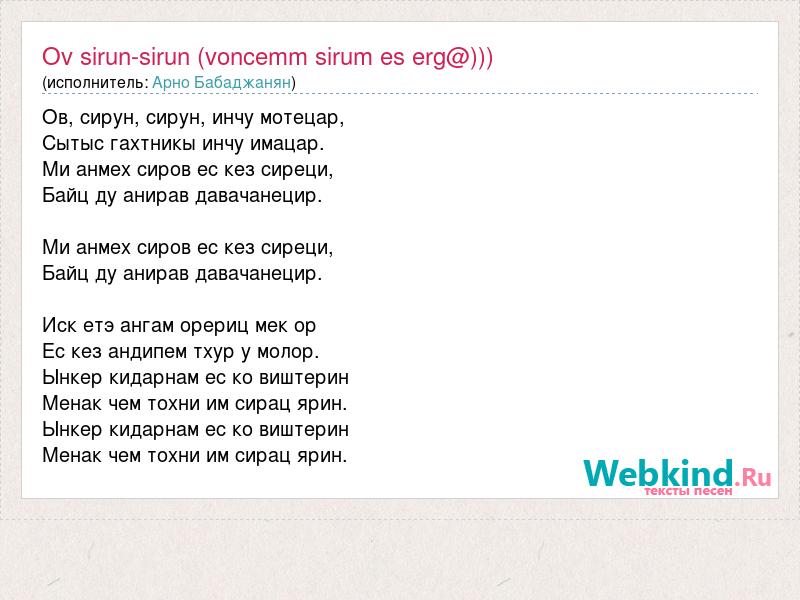 Ov sirun-sirun (voncemm sirum es erg@)))
(исполнитель: Арно Бабаджанян)

Ов, сирун, сирун, инчу мотецар,
Сытыс гахтникы инчу имацар.
Ми анмех сиров ес кез сиреци,
Байц ду анирав давачанецир.

Ми анмех сиров ес кез сиреци,
Байц ду анирав давачанецир.

Иск етэ ангам орериц мек ор
Ес кез андипем тхур у молор.
Ынкер кидарнам ес ко виштерин
Менак чем тохни им сирац ярин.
Ынкер кидарнам ес ко виштерин
Менак чем тохни им сирац ярин.

Webkind.Ru
тексты песен